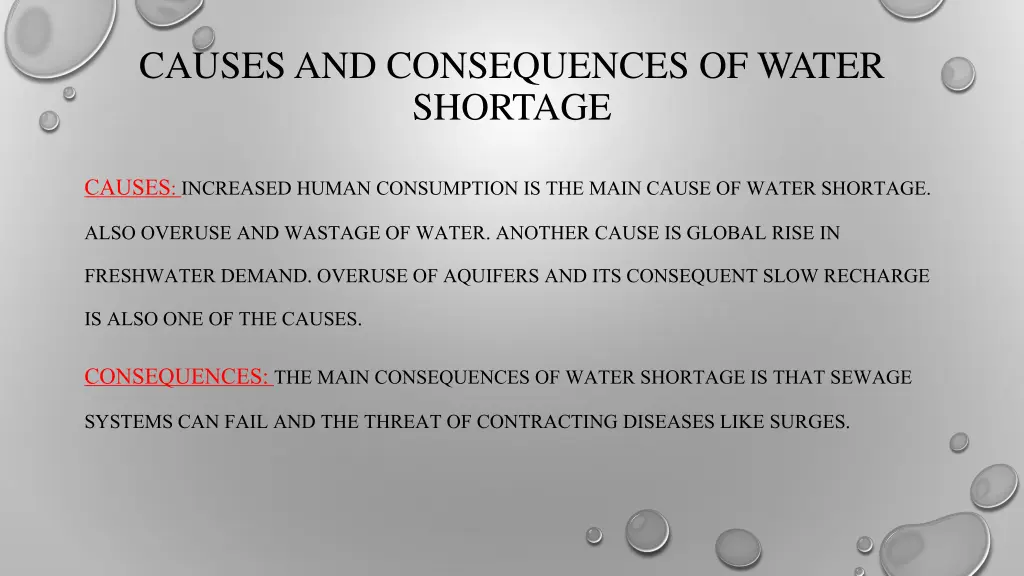 CAUSES AND CONSEQUENCES OF WATER SHORTAGE

CAUSES: INCREASED HUMAN CONSUMPTION IS THE MAIN CAUSE OF WATER SHORTAGE. ALSO OVERUSE AND WASTAGE OF WATER. ANOTHER CAUSE IS GLOBAL RISE IN FRESHWATER DEMAND. OVERUSE OF AQUIFERS AND ITS CONSEQUENT SLOW RECHARGE IS ALSO ONE OF THE CAUSES.

CONSEQUENCES: THE MAIN CONSEQUENCES OF WATER SHORTAGE IS THAT SEWAGE SYSTEMS CAN FAIL AND THE THREAT OF CONTRACTING DISEASES LIKE SURGES.